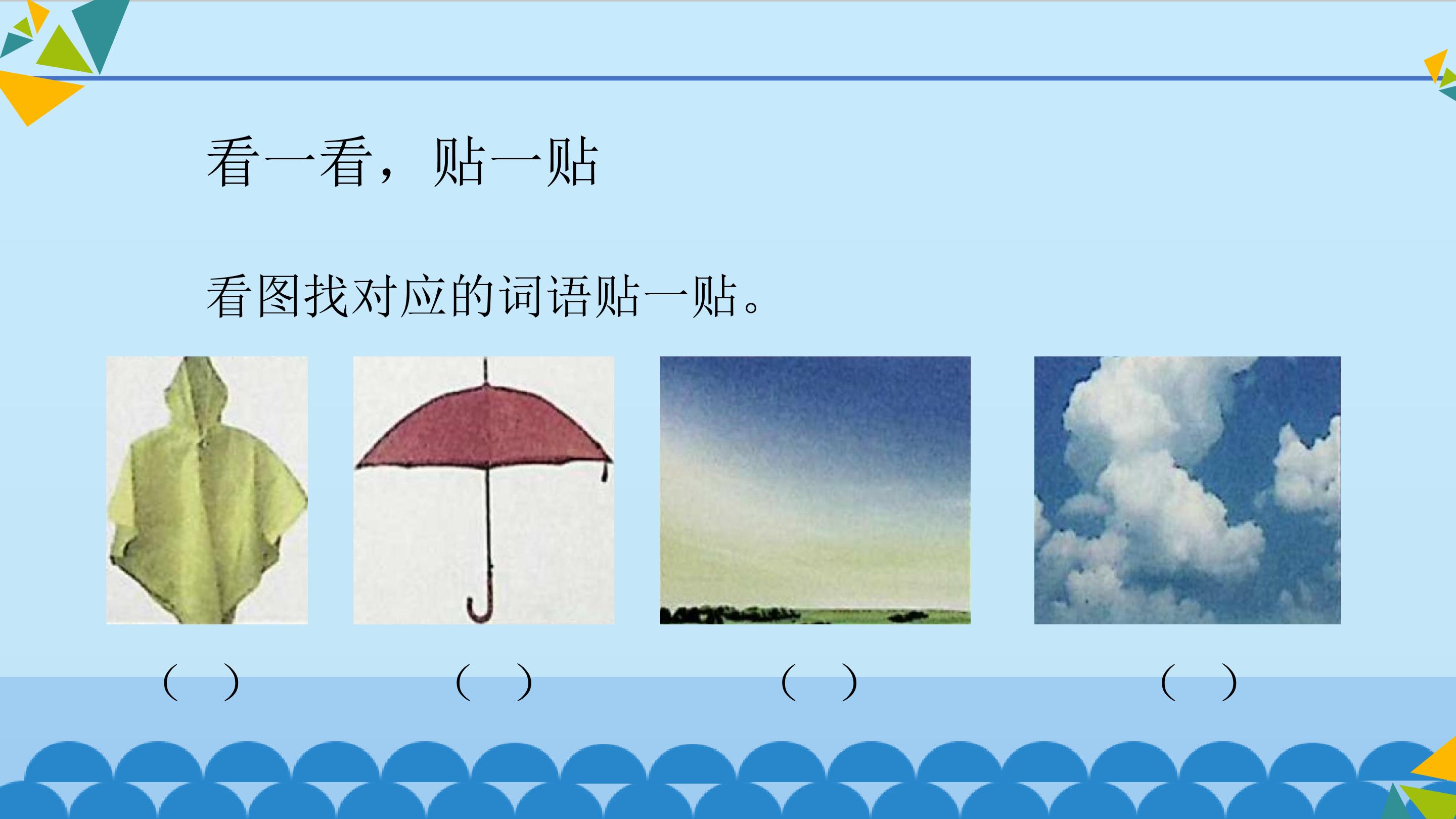 看一看，贴一贴

看图找对应的词语贴一贴。

（ ） （ ） （ ） （ ）